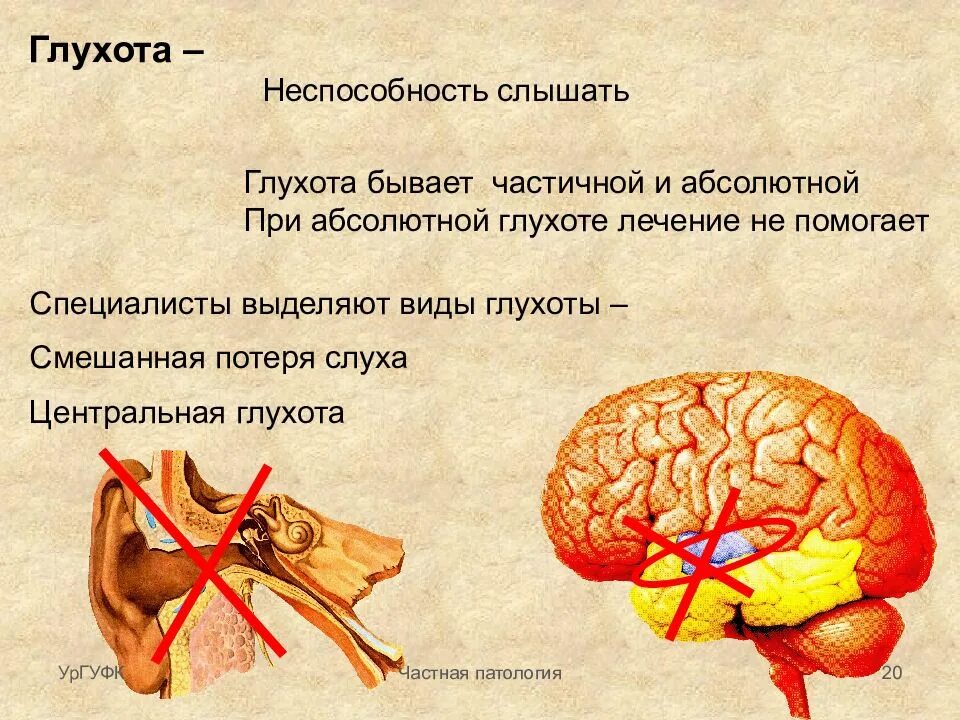 Глухота –

Неспособность слышать

Глухота бывает частичной и абсолютной
При абсолютной глухоте лечение не помогает

Специалисты выделяют виды глухоты –

Смешанная потеря слуха

Центральная глухота

УрГУФК

Частная патология

20